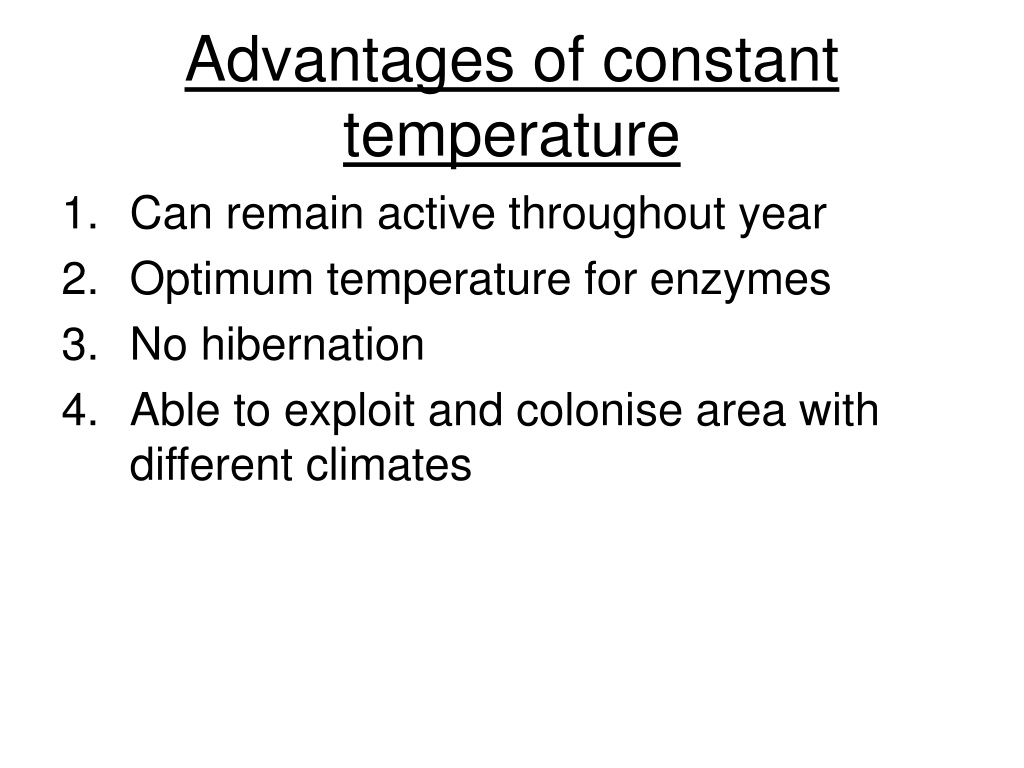 Advantages of constant temperature

1. Can remain active throughout year
2. Optimum temperature for enzymes
3. No hibernation
4. Able to exploit and colonise area with different climates